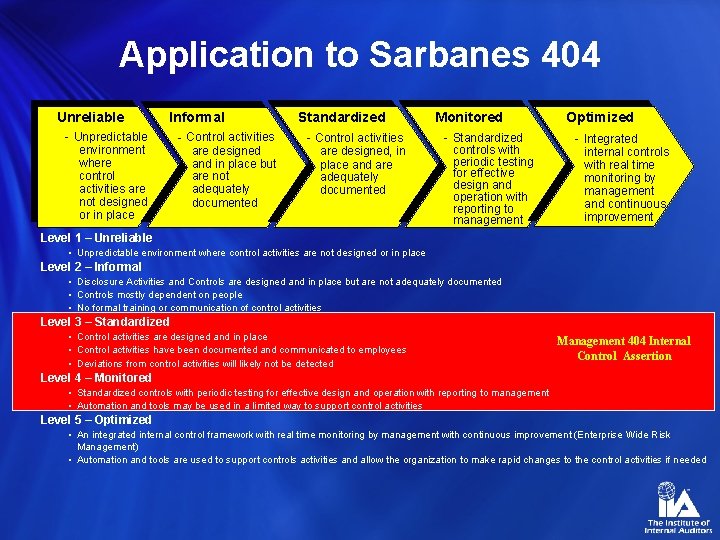 Application to Sarbanes 404

Unreliable
- Unpredictable environment where control activities are not designed or in place

Informal
- Control activities are designed and in place but are not adequately documented

Standardized
- Control activities are designed, in place and are adequately documented

Monitored
- Standardized controls with periodic testing for effective design and operation with reporting to management

Optimized
- Integrated internal controls with real time monitoring by management and continuous improvement

Level 1 – Unreliable
• Unpredictable environment where control activities are not designed or in place

Level 2 – Informal
• Disclosure Activities and Controls are designed and in place but are not adequately documented
• Controls mostly dependent on people
• No formal training or communication of control activities

Level 3 – Standardized
• Control activities are designed and in place
• Control activities have been documented and communicated to employees
• Deviations from control activities will likely not be detected

Management 404 Internal Control Assertion

Level 4 – Monitored
• Standardized controls with periodic testing for effective design and operation with reporting to management
• Automation and tools may be used in a limited way to support control activities

Level 5 – Optimized
• An integrated internal control framework with real time monitoring by management with continuous improvement (Enterprise Wide Risk Management)
• Automation and tools are used to support controls activities and allow the organization to make rapid changes to the control activities if needed

IIA
The Institute of Internal Auditors